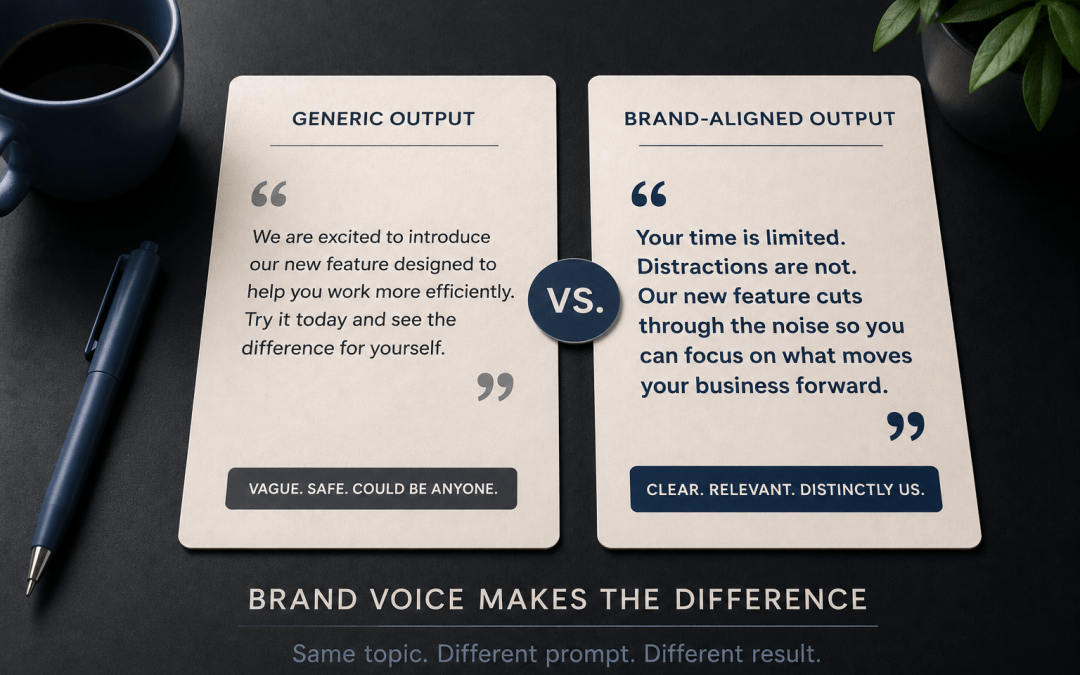 GENERIC OUTPUT

“

We are excited to introduce our new feature designed to help you work more efficiently. Try it today and see the difference for yourself.

”

VAGUE. SAFE. COULD BE ANYONE.

VS.

BRAND-ALIGNED OUTPUT

“

Your time is limited. Distractions are not. Our new feature cuts through the noise so you can focus on what moves your business forward.

”

CLEAR. RELEVANT. DISTINCTLY US.

BRAND VOICE MAKES THE DIFFERENCE

Same topic. Different prompt. Different result.